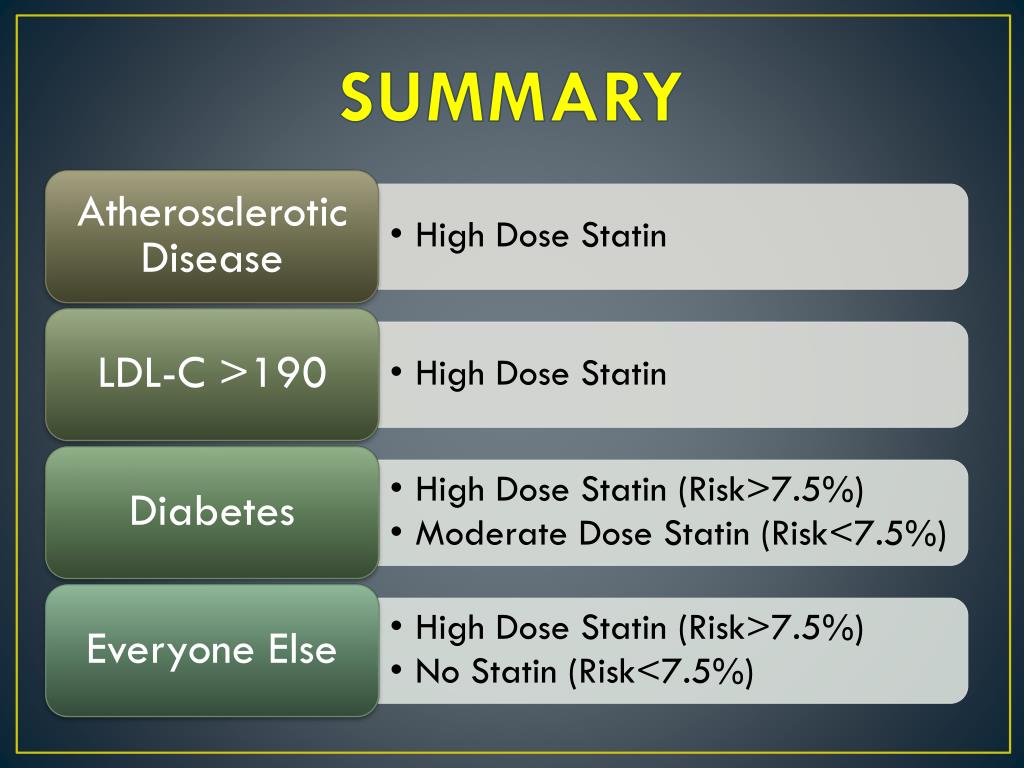 SUMMARY

Atherosclerotic Disease

• High Dose Statin

LDL-C >190

• High Dose Statin

Diabetes

• High Dose Statin (Risk>7.5%)
• Moderate Dose Statin (Risk<7.5%)

Everyone Else

• High Dose Statin (Risk>7.5%)
• No Statin (Risk<7.5%)